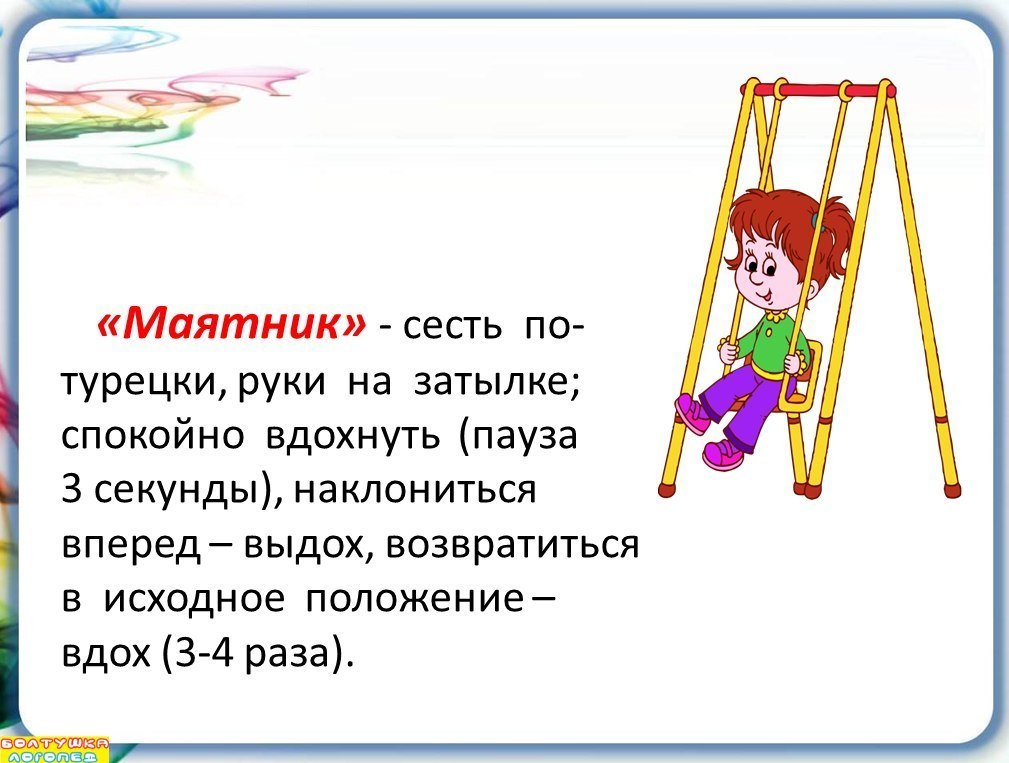 «Маятник» - сесть по-турецки, руки на затылке; спокойно вдохнуть (пауза 3 секунды), наклониться вперед – выдох, возвратиться в исходное положение – вдох (3-4 раза).

БОЛТУШКА ЛОГОПЕД